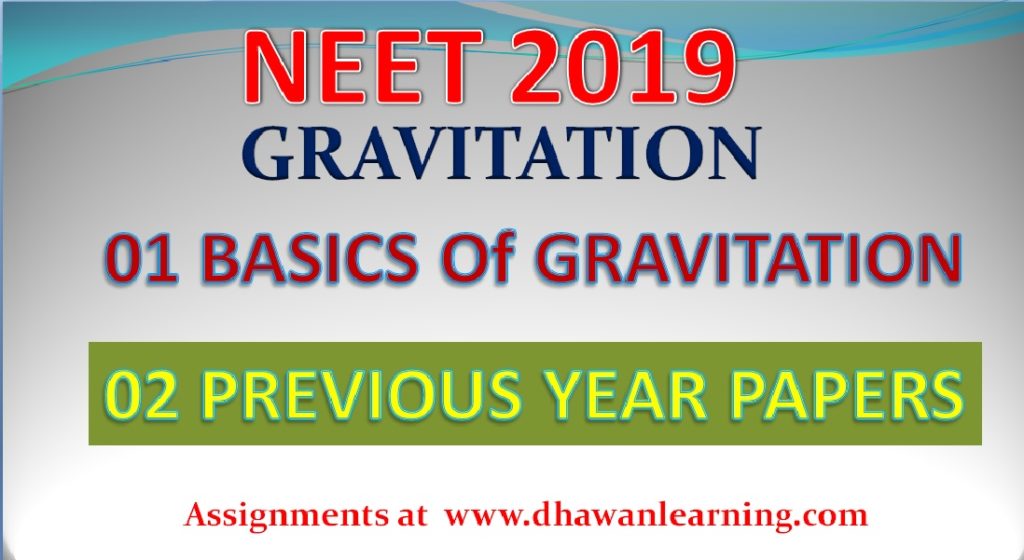 NEET 2019
GRAVITATION

01 BASICS Of GRAVITATION

02 PREVIOUS YEAR PAPERS

Assignments at www.dhawanlearning.com